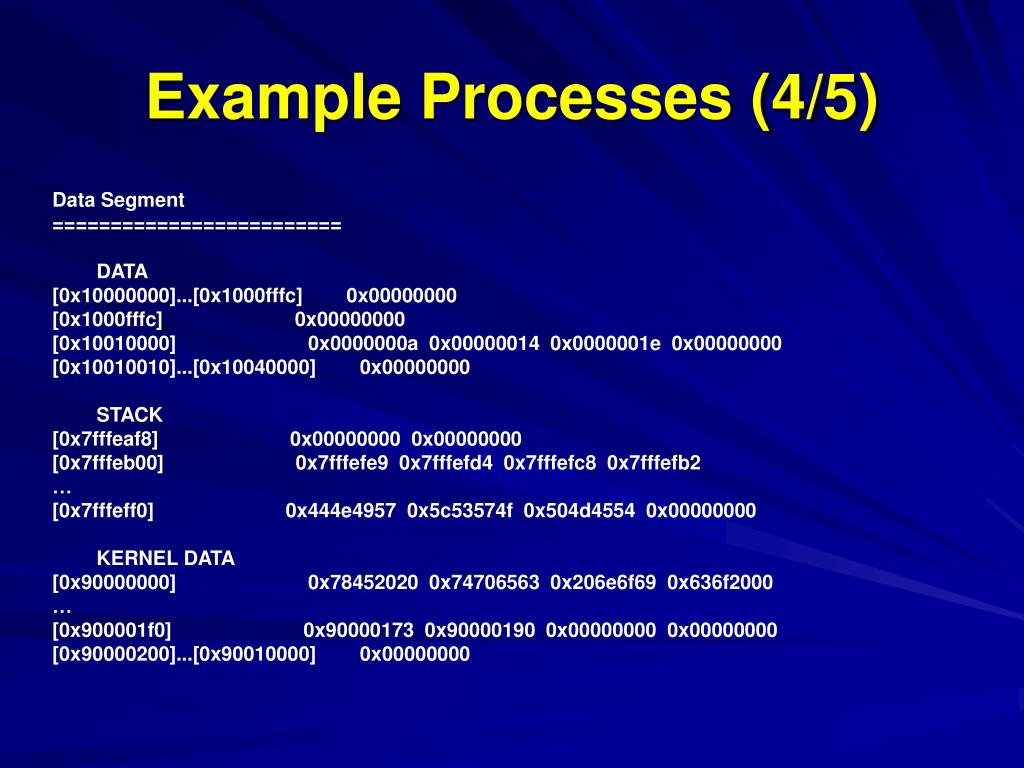 Example Processes (4/5)

Data Segment
=========================

DATA
[0x10000000]...[0x1000fffc] 0x00000000
[0x1000fffc] 0x00000000
[0x10010000] 0x0000000a 0x00000014 0x0000001e 0x00000000
[0x10010010]...[0x10040000] 0x00000000

STACK
[0x7fffeaf8] 0x00000000 0x00000000
[0x7fffeb00] 0x7fffefe9 0x7fffefd4 0x7fffefc8 0x7fffefb2
…
[0x7fffeff0] 0x444e4957 0x5c53574f 0x504d4554 0x00000000

KERNEL DATA
[0x90000000] 0x78452020 0x74706563 0x206e6f69 0x636f2000
…
[0x900001f0] 0x90000173 0x90000190 0x00000000 0x00000000
[0x90000200]...[0x90010000] 0x00000000